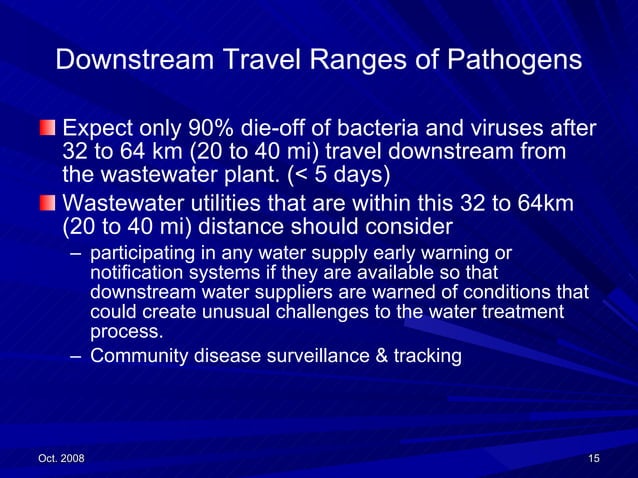 Downstream Travel Ranges of Pathogens

Expect only 90% die-off of bacteria and viruses after 32 to 64 km (20 to 40 mi) travel downstream from the wastewater plant. (< 5 days)

Wastewater utilities that are within this 32 to 64km (20 to 40 mi) distance should consider

– participating in any water supply early warning or notification systems if they are available so that downstream water suppliers are warned of conditions that could create unusual challenges to the water treatment process.

– Community disease surveillance & tracking

Oct. 2008

15